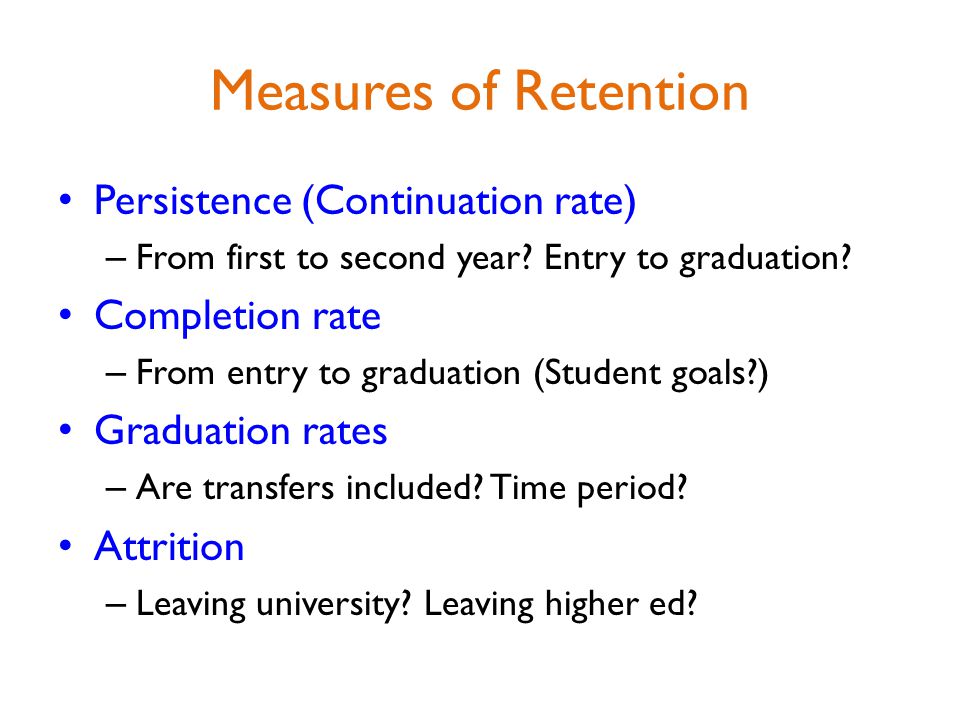 Measures of Retention

• Persistence (Continuation rate)
– From first to second year? Entry to graduation?
• Completion rate
– From entry to graduation (Student goals?)
• Graduation rates
– Are transfers included? Time period?
• Attrition
– Leaving university? Leaving higher ed?